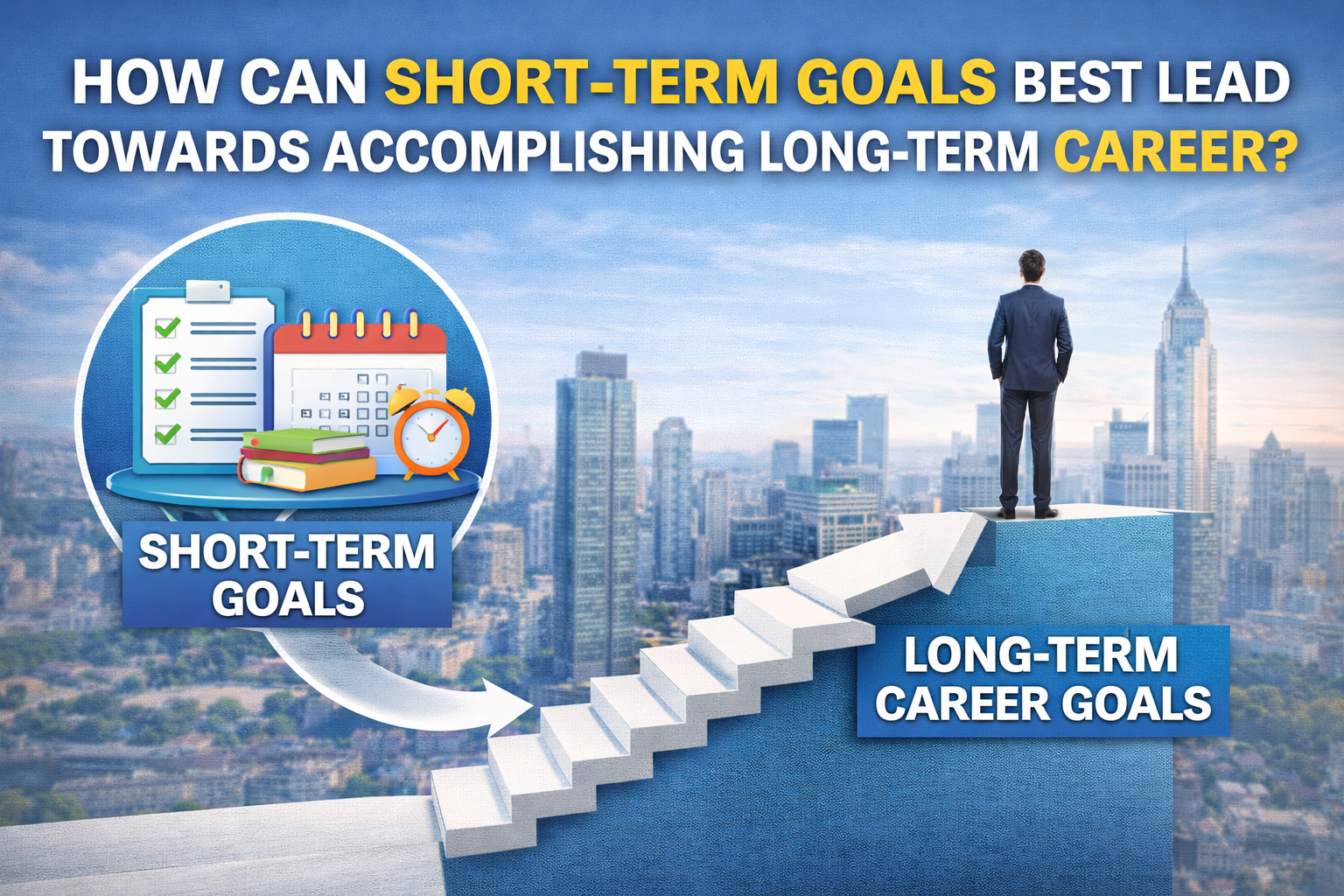 HOW CAN SHORT-TERM GOALS BEST LEAD TOWARDS ACCOMPLISHING LONG-TERM CAREER?

SHORT-TERM GOALS

LONG-TERM CAREER GOALS